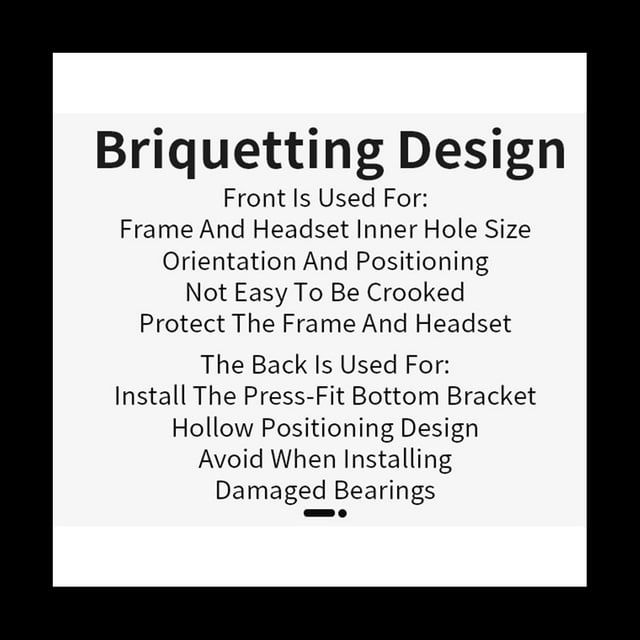 Briquetting Design

Front Is Used For:
Frame And Headset Inner Hole Size
Orientation And Positioning
Not Easy To Be Crooked
Protect The Frame And Headset

The Back Is Used For:
Install The Press-Fit Bottom Bracket
Hollow Positioning Design
Avoid When Installing
Damaged Bearings